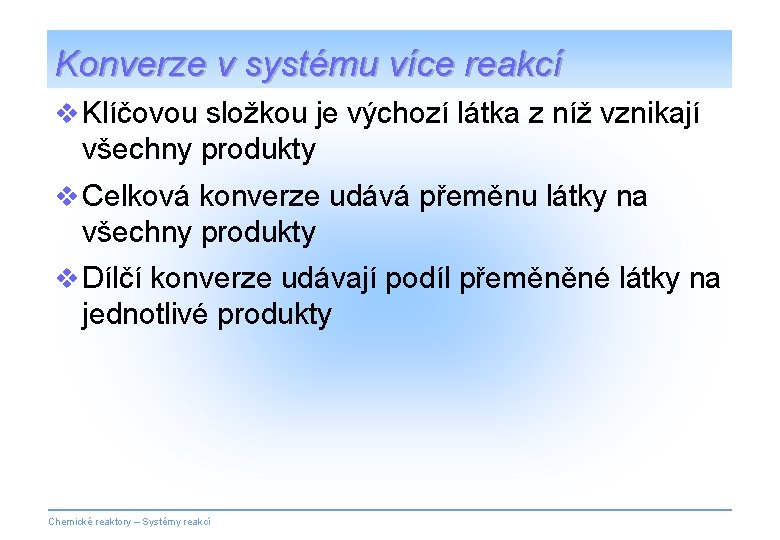 Konverze v systému více reakcí

❖ Klíčovou složkou je výchozí látka z níž vznikají všechny produkty

❖ Celková konverze udává přeměnu látky na všechny produkty

❖ Dílčí konverze udávají podíl přeměněné látky na jednotlivé produkty

Chemické reaktory – Systémy reakcí